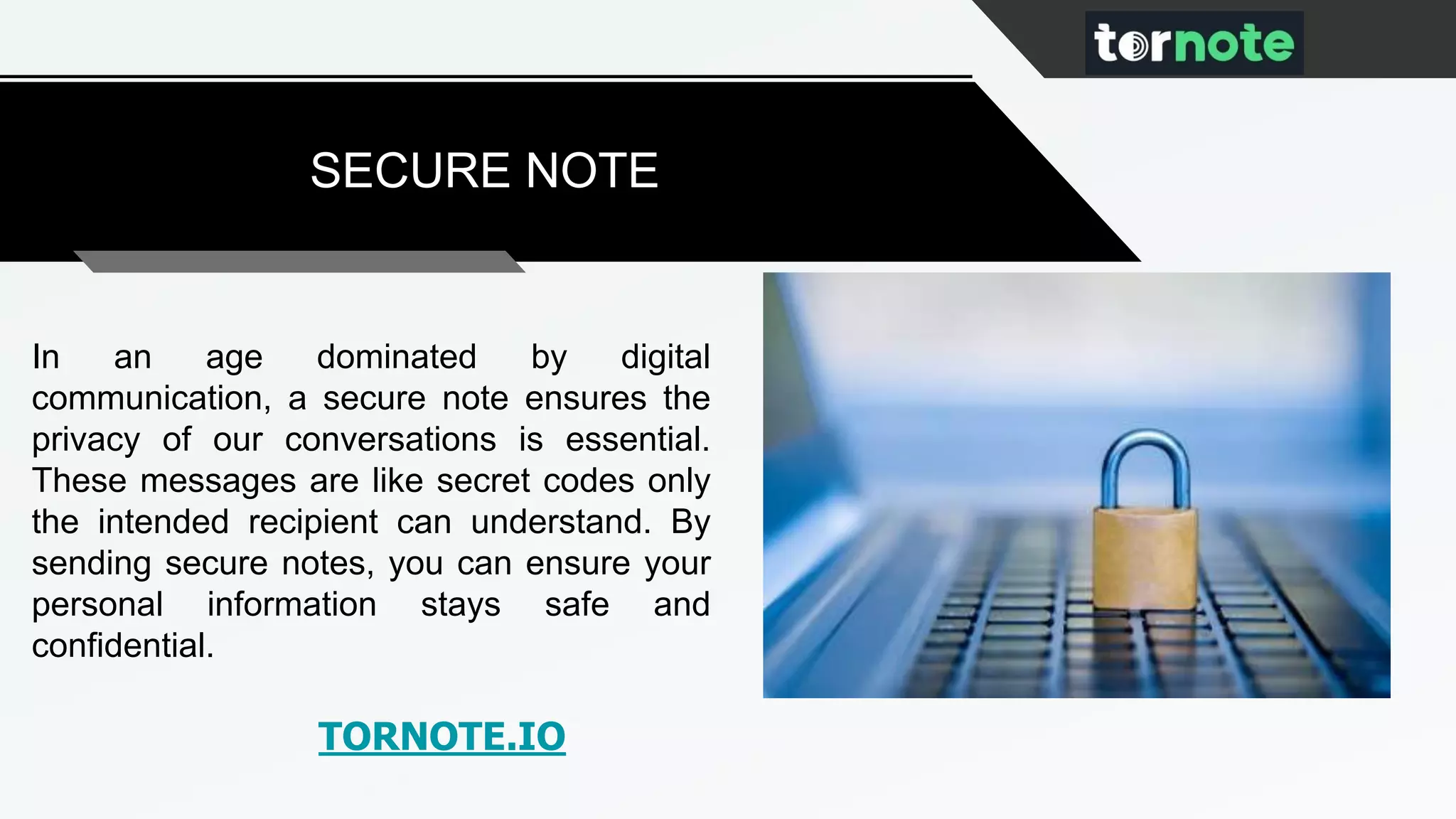 tornote

SECURE NOTE

In an age dominated by digital communication, a secure note ensures the privacy of our conversations is essential. These messages are like secret codes only the intended recipient can understand. By sending secure notes, you can ensure your personal information stays safe and confidential.

TORNOTE.IO